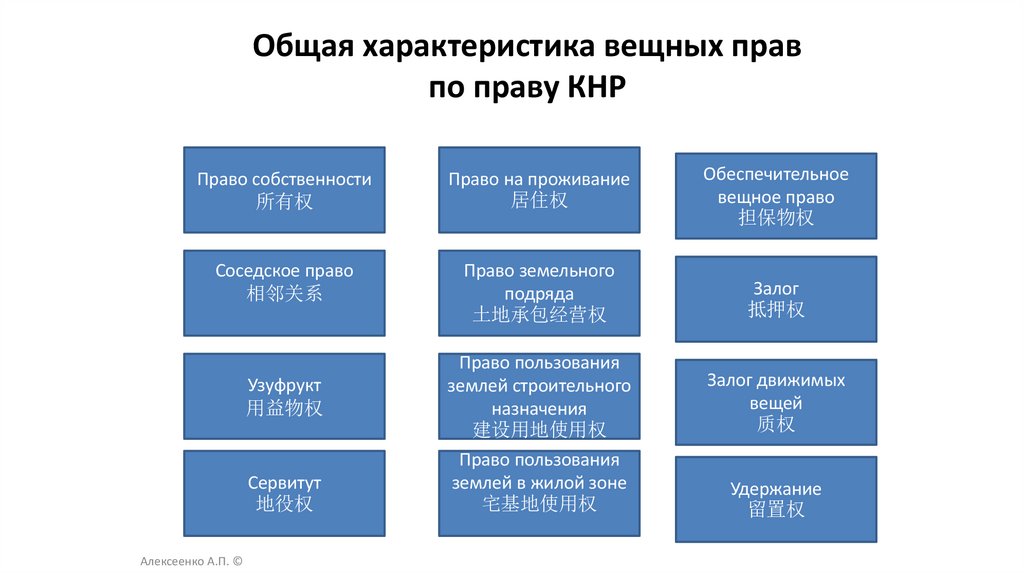 Общая характеристика вещных прав по праву КНР

Право собственности
所有权

Соседское право
相邻关系

Узуфрукт
用益物权

Сервитут
地役权

Право на проживание
居住权

Право земельного подряда
土地承包经营权

Право пользования землей строительного назначения
建设用地使用权

Право пользования землей в жилой зоне
宅基地使用权

Обеспечительное вещное право
担保物权

Залог
抵押权

Залог движимых вещей
质权

Удержание
留置权

Алексеенко А.П. ©